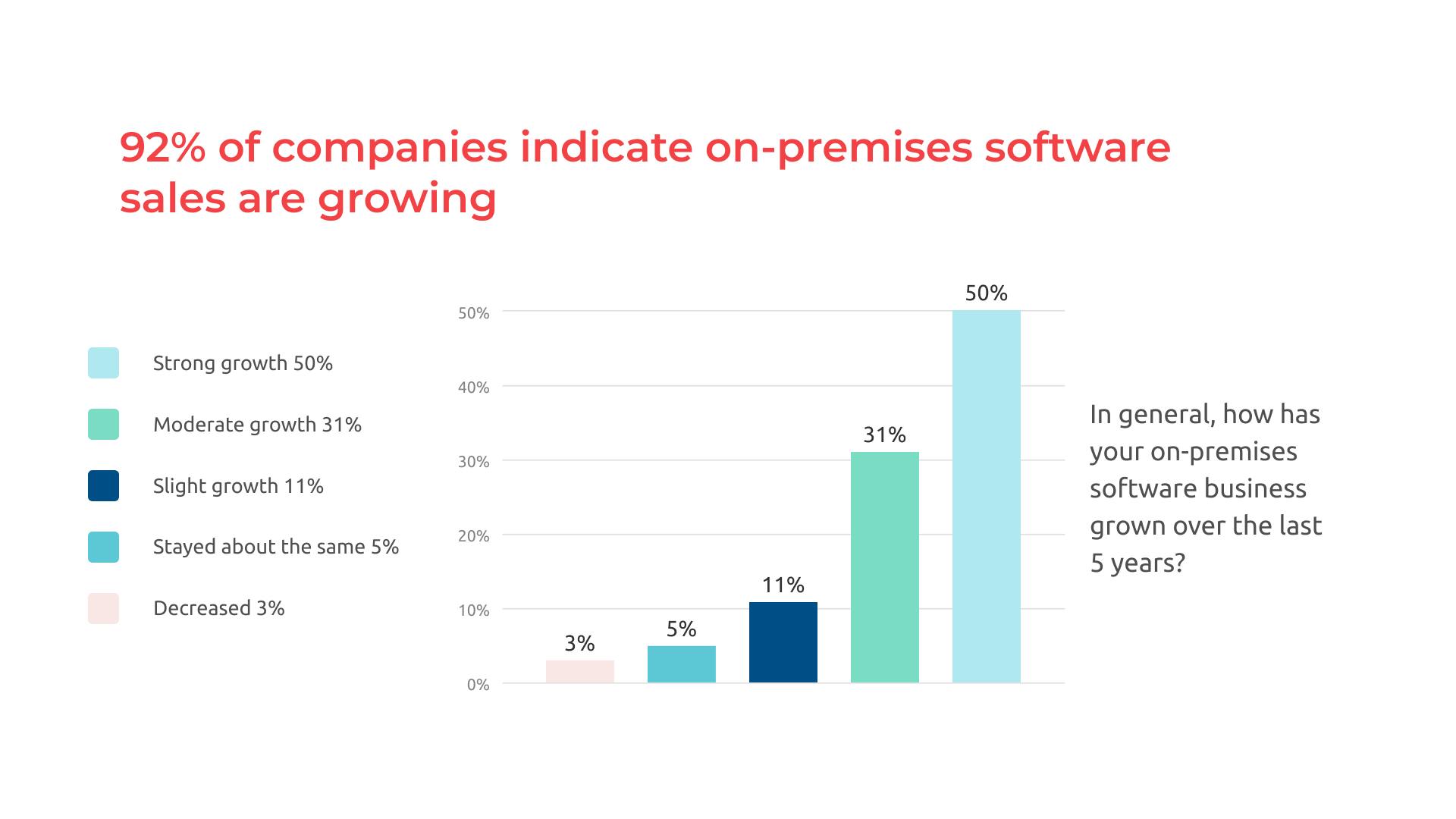 92% of companies indicate on-premises software sales are growing

Strong growth 50%

Moderate growth 31%

Slight growth 11%

Stayed about the same 5%

Decreased 3%

50%
40%
30%
20%
10%
0%

3%
5%
11%
31%
50%

In general, how has your on-premises software business grown over the last 5 years?